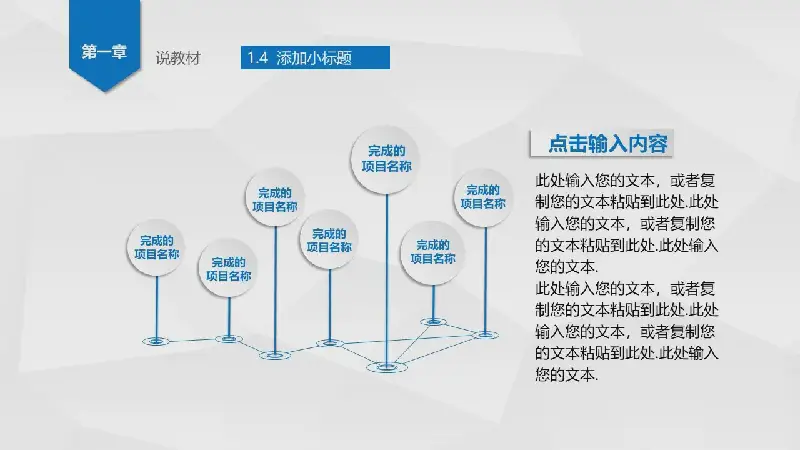 第一章

说教材

1.4 添加小标题

完成的项目名称

完成的项目名称

完成的项目名称

完成的项目名称

完成的项目名称

完成的项目名称

完成的项目名称

点击输入内容

此处输入您的文本，或者复制您的文本粘贴到此处.此处输入您的文本，或者复制您的文本粘贴到此处.此处输入您的文本.

此处输入您的文本，或者复制您的文本粘贴到此处.此处输入您的文本，或者复制您的文本粘贴到此处.此处输入您的文本.